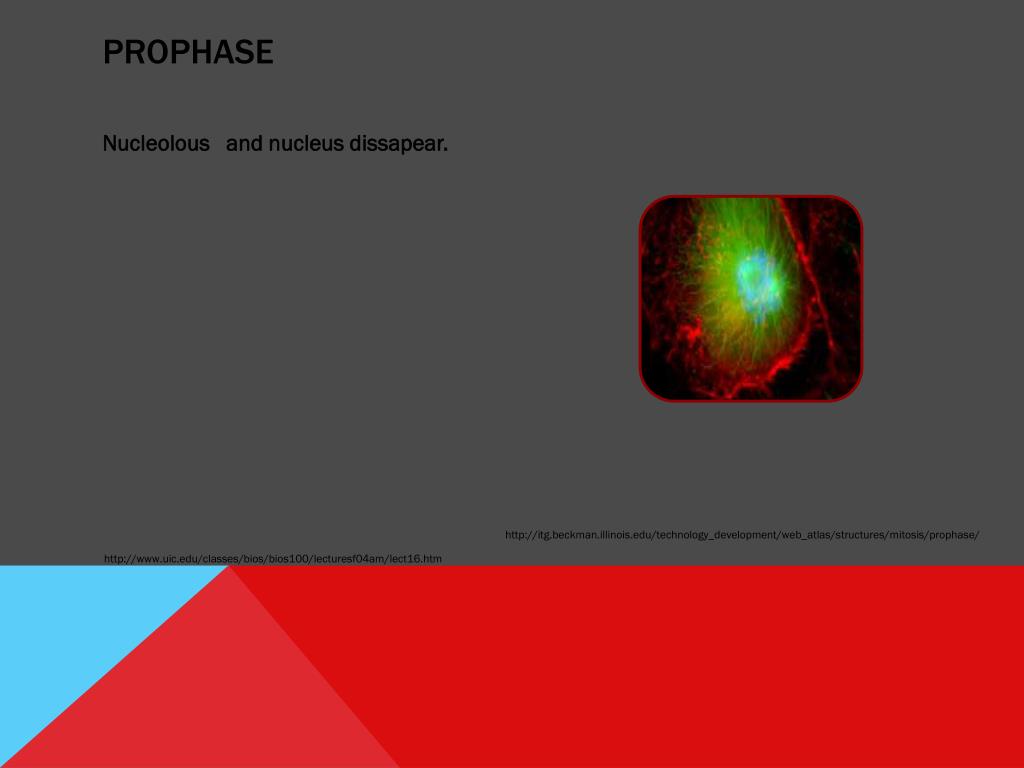 PROPHASE

Nucleolous and nucleus dissapear.

http://itg.beckman.illinois.edu/technology_development/web_atlas/structures/mitosis/prophase/

http://www.uic.edu/classes/bios/bios100/lecturesf04am/lect16.htm